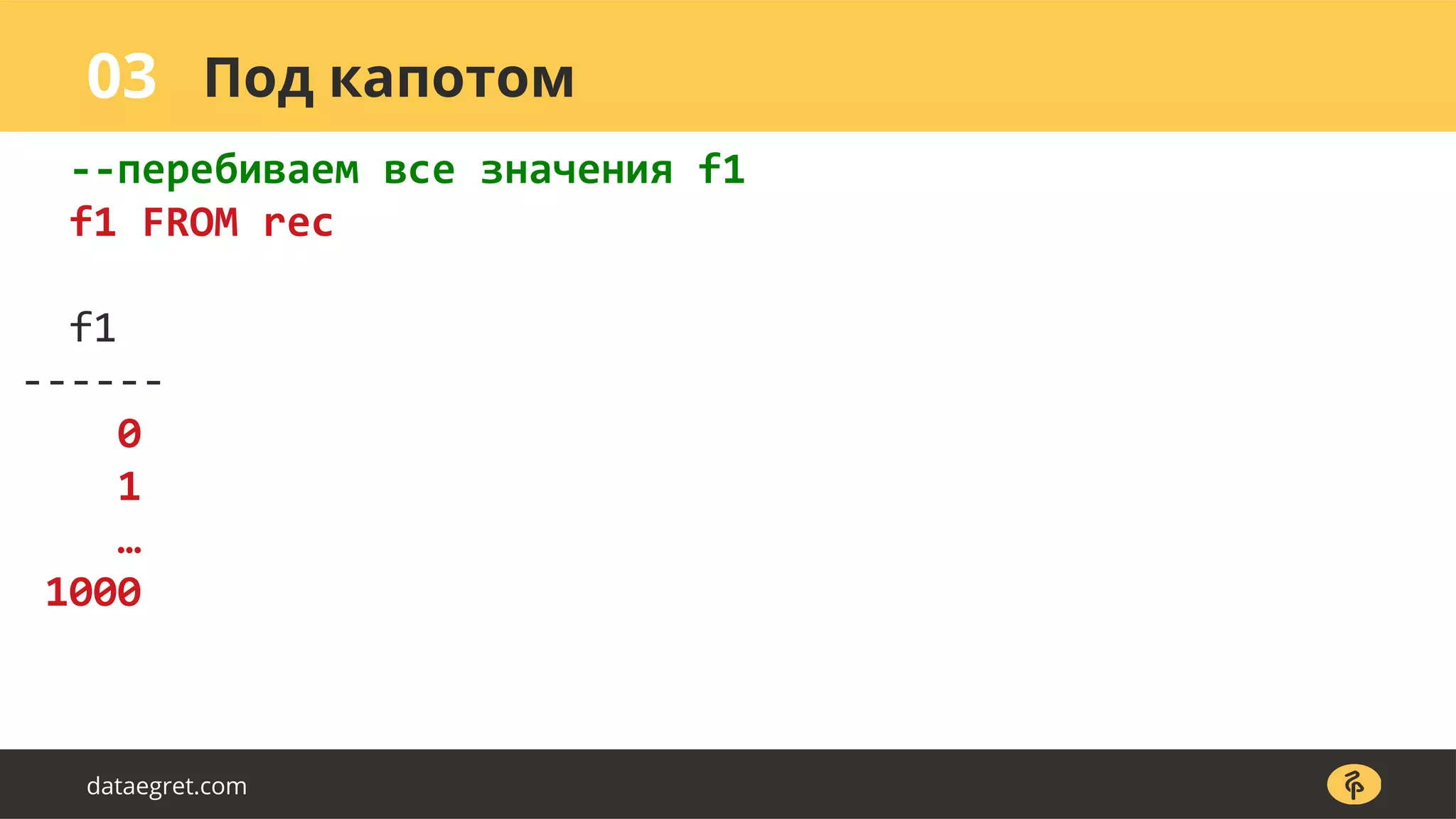 03 Под капотом

--перебиваем все значения f1
f1 FROM rec

f1
------
0
1
…
1000

dataegret.com